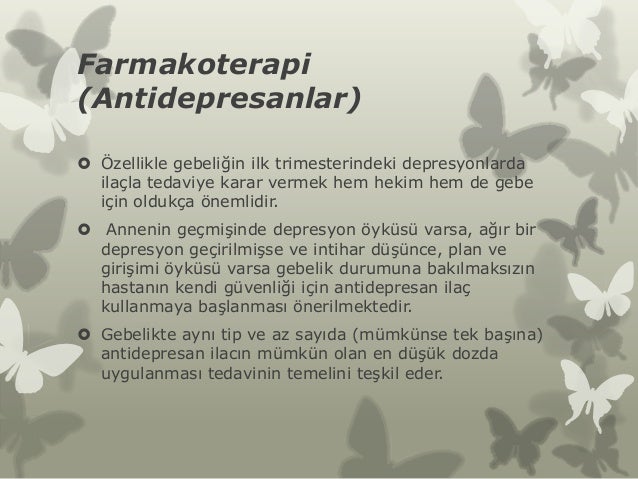 Farmakoterapi (Antidepresanlar)

Özellikle gebeliğin ilk trimesterindeki depresyonlarda ilaçla tedaviye karar vermek hem hekim hem de gebe için oldukça önemlidir.

Annenin geçmişinde depresyon öyküsü varsa, ağır bir depresyon geçirilmişse ve intihar düşünce, plan ve girişimi öyküsü varsa gebelik durumuna bakılmaksızın hastanın kendi güvenliği için antidepresan ilaç kullanmaya başlanması önerilmektedir.

Gebelikte aynı tip ve az sayıda (mümkünse tek başına) antidepresan ilacın mümkün olan en düşük dozda uygulanması tedavinin temelini teşkil eder.